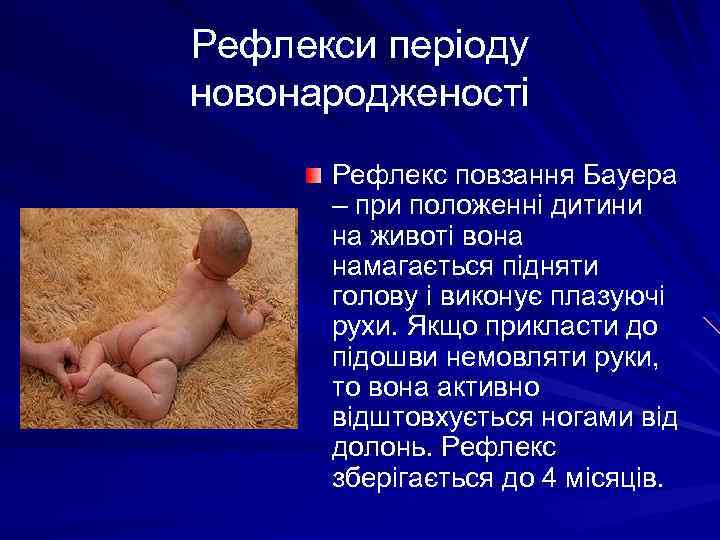 Рефлекси періоду новонародженості

Рефлекс повзання Бауера – при положенні дитини на животі вона намагається підняти голову і виконує плазуючі рухи. Якщо прикласти до підошви немовляти руки, то вона активно відштовхується ногами від долонь. Рефлекс зберігається до 4 місяців.